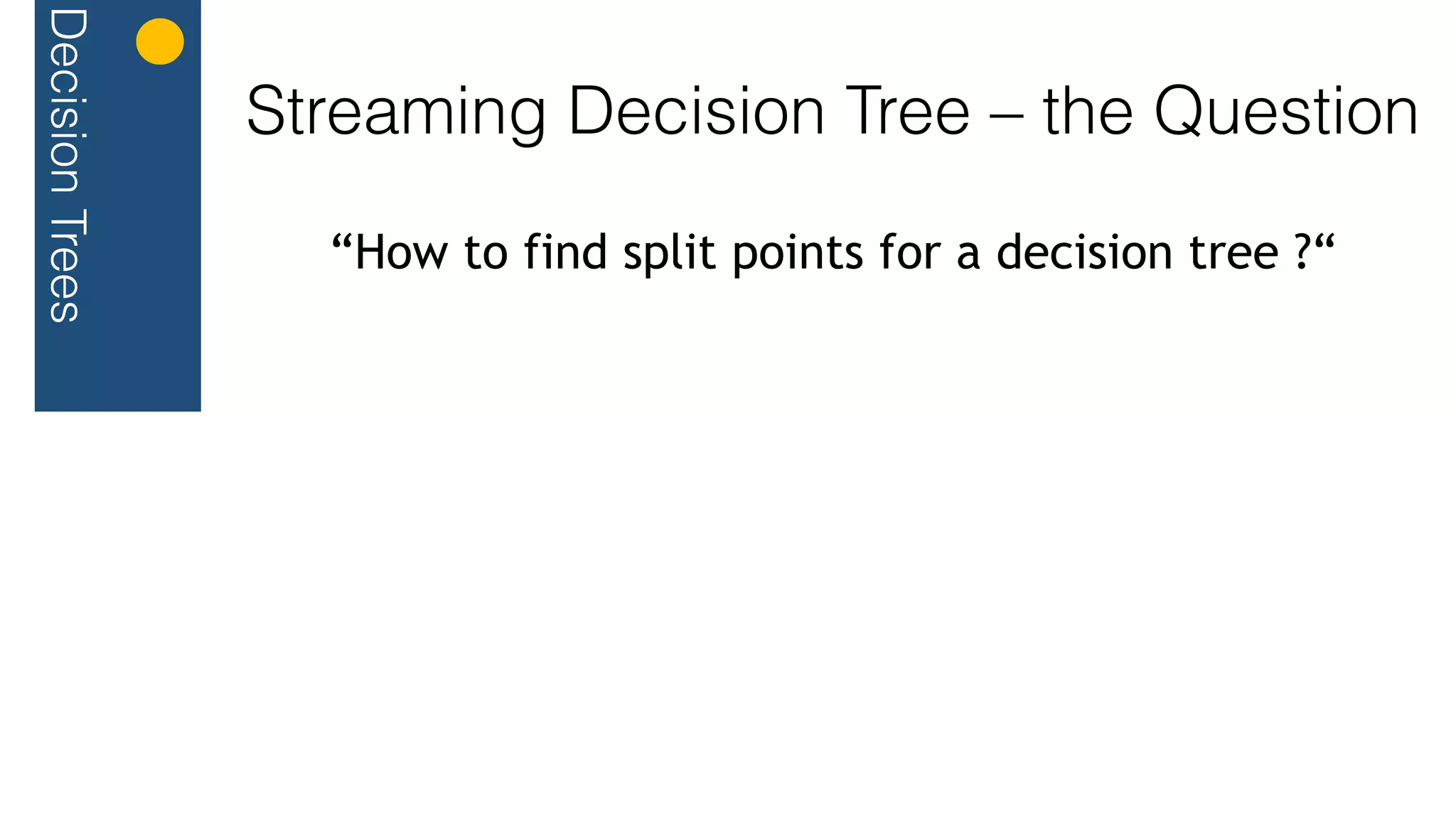 Decision Trees

Streaming Decision Tree – the Question

“How to find split points for a decision tree ?“